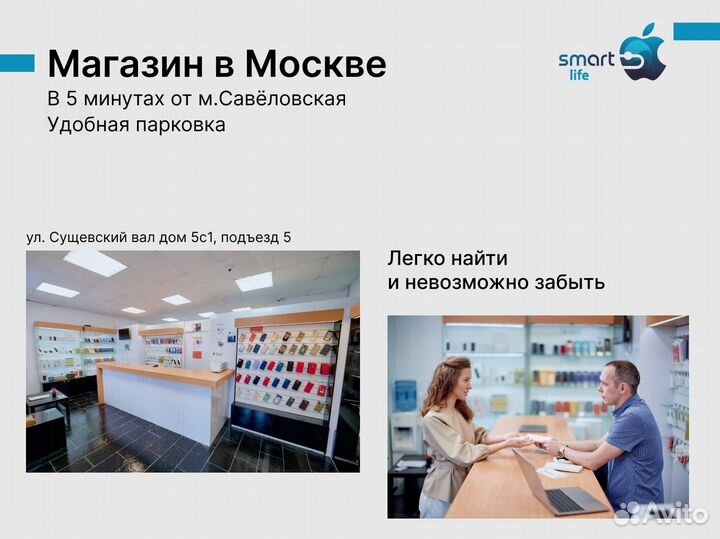 Магазин в Москве
В 5 минутах от м.Савёловская
Удобная парковка

smart life

ул. Сущевский вал дом 5с1, подъезд 5

Легко найти
и невозможно забыть

Avito